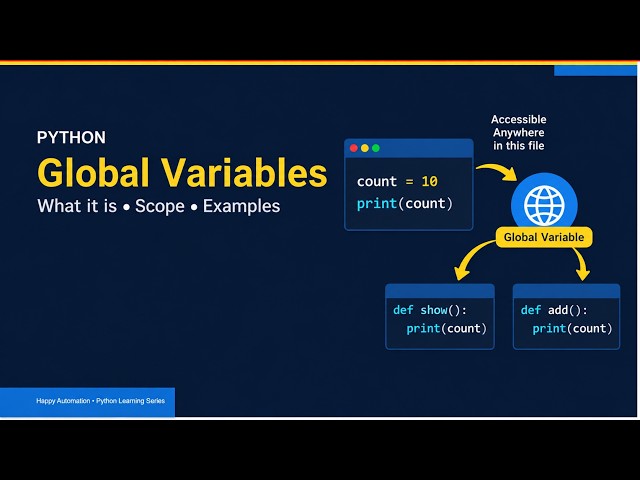 PYTHON

Global Variables

What it is • Scope • Examples

count = 10
print(count)

Accessible
Anywhere
in this file

Global Variable

def show():
  print(count)

def add():
  print(count)

Happy Automation • Python Learning Series